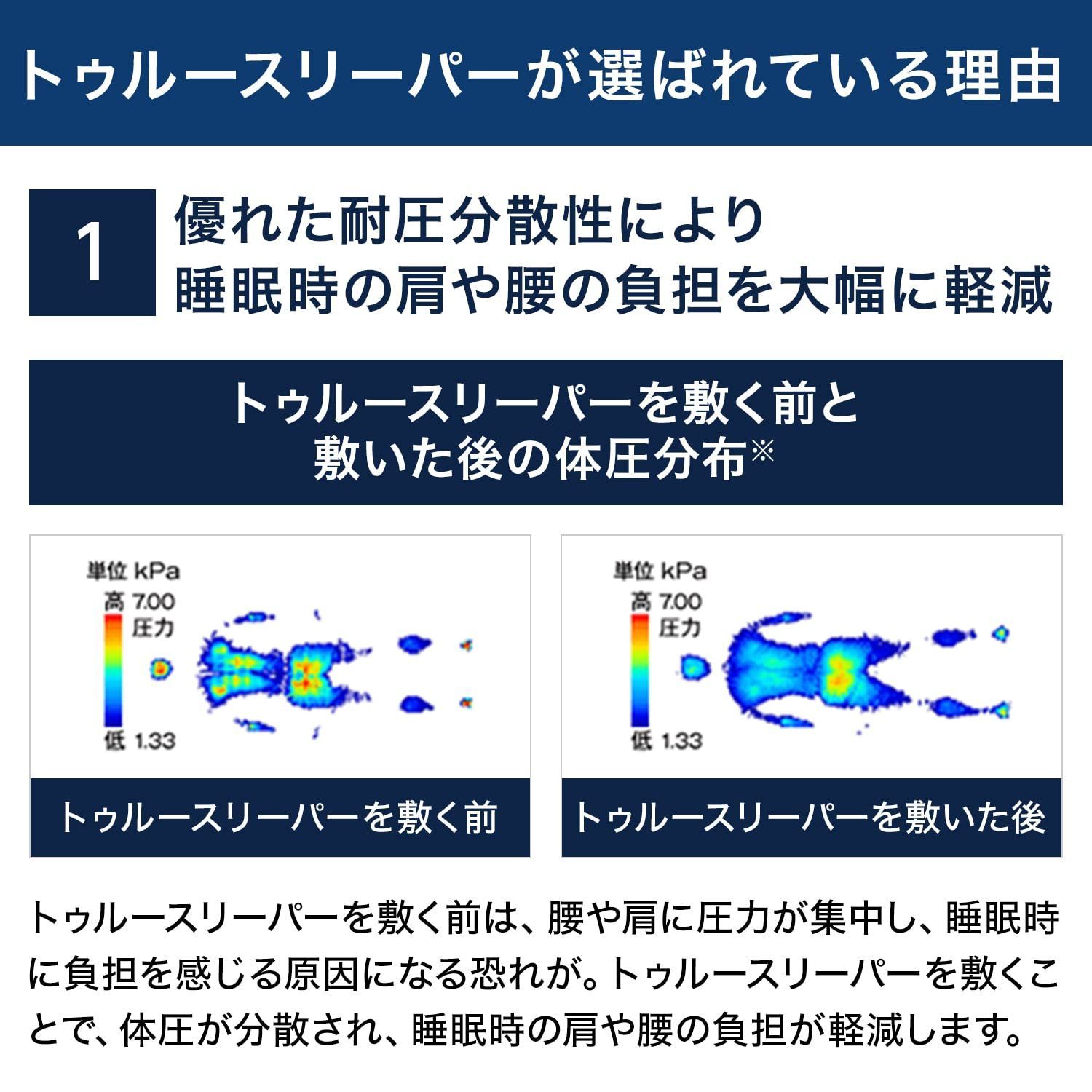 トゥルースリーパーが選ばれている理由

1

優れた耐圧分散性により
睡眠時の肩や腰の負担を大幅に軽減

トゥルースリーパーを敷く前と
敷いた後の体圧分布※

単位 kPa
高 7.00
圧力
低 1.33

トゥルースリーパーを敷く前

単位 kPa
高 7.00
圧力
低 1.33

トゥルースリーパーを敷いた後

トゥルースリーパーを敷く前は、腰や肩に圧力が集中し、睡眠時に負担を感じる原因になる恐れが。トゥルースリーパーを敷くことで、体圧が分散され、睡眠時の肩や腰の負担が軽減します。